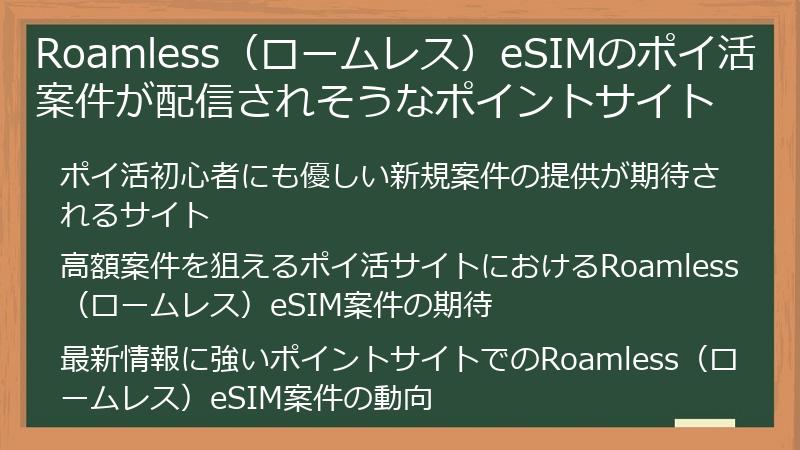 Roamless（ロームレス）eSIMのポイ活案件が配信されそうなポイントサイト

ポイ活初心者にも優しい新規案件の提供が期待されるサイト

高額案件を狙えるポイ活サイトにおけるRoamless（ロームレス）eSIM案件の期待

最新情報に強いポイントサイトでのRoamless（ロームレス）eSIM案件の動向